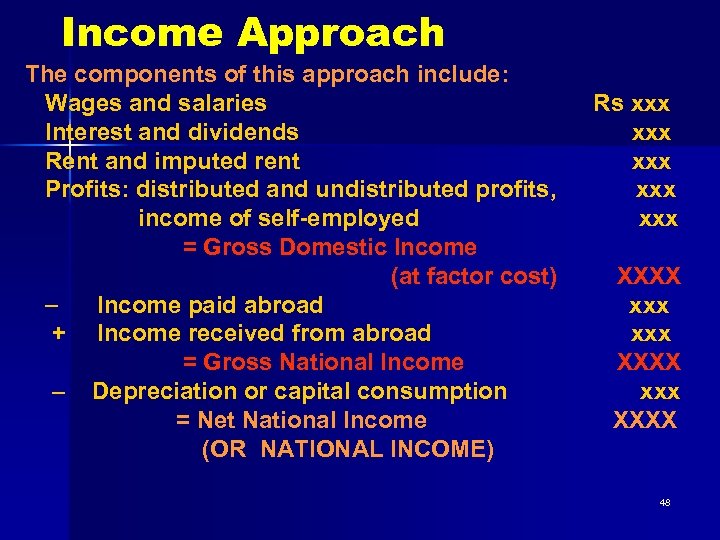 Income Approach

The components of this approach include:

Wages and salaries Rs xxx

Interest and dividends xxx

Rent and imputed rent xxx

Profits: distributed and undistributed profits, xxx

income of self-employed xxx

= Gross Domestic Income

(at factor cost) XXXX

– Income paid abroad xxx

+ Income received from abroad xxx

= Gross National Income XXXX

– Depreciation or capital consumption xxx

= Net National Income XXXX

(OR NATIONAL INCOME)

48